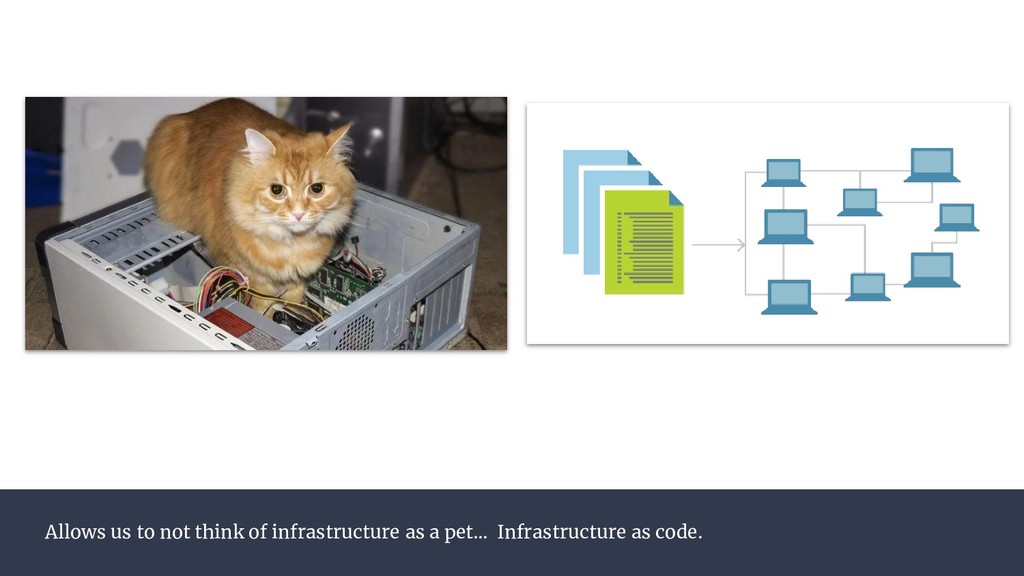 Allows us to not think of infrastructure as a pet… Infrastructure as code.